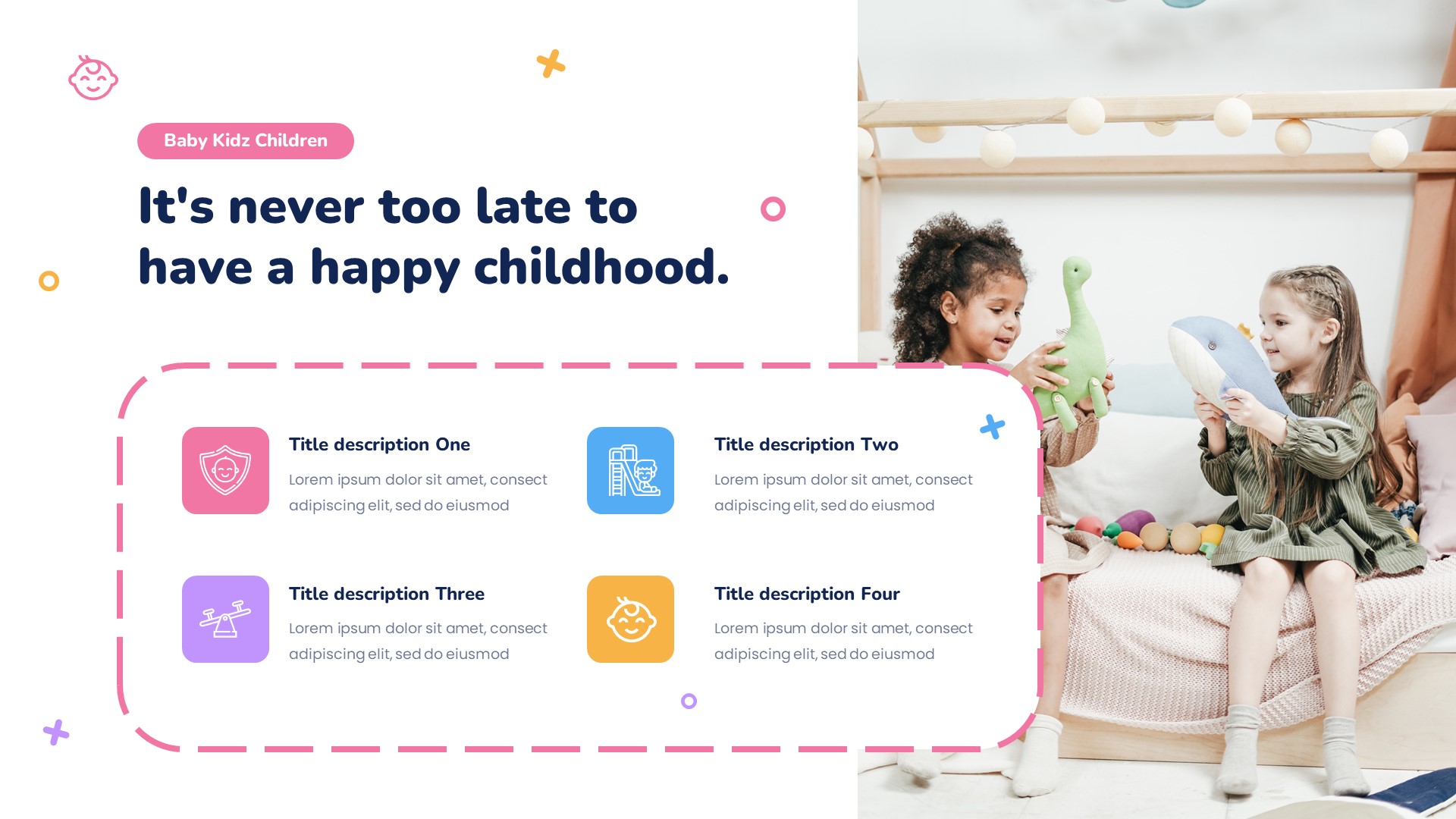 Baby Kidz Children

It's never too late to have a happy childhood.

Title description One

Lorem ipsum dolor sit amet, consect adipiscing elit, sed do eiusmod

Title description Two

Lorem ipsum dolor sit amet, consect adipiscing elit, sed do eiusmod

Title description Three

Lorem ipsum dolor sit amet, consect adipiscing elit, sed do eiusmod

Title description Four

Lorem ipsum dolor sit amet, consect adipiscing elit, sed do eiusmod